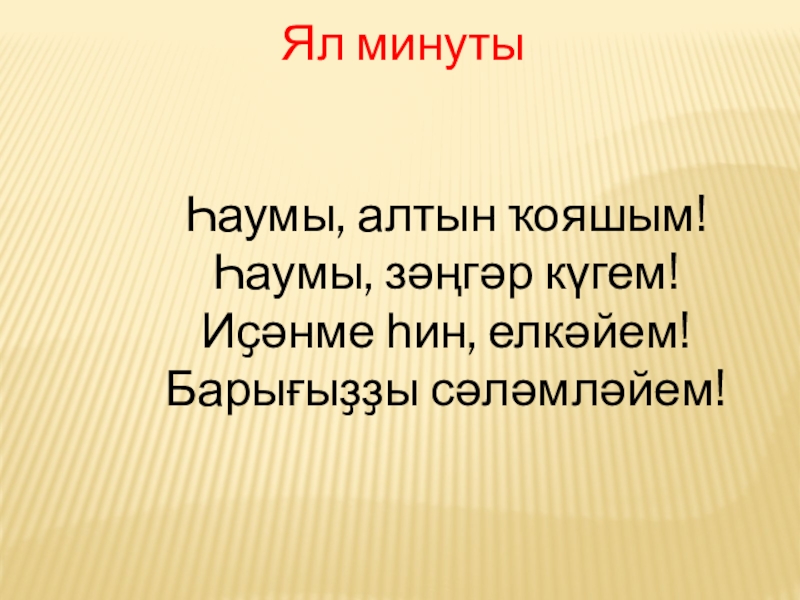 Ял минуты

Һаумы, алтын ҡояшым!
Һаумы, зәңгәр күгем!
Иҫәнме һин, елкәйем!
Барығыҙҙы сәләмләйем!